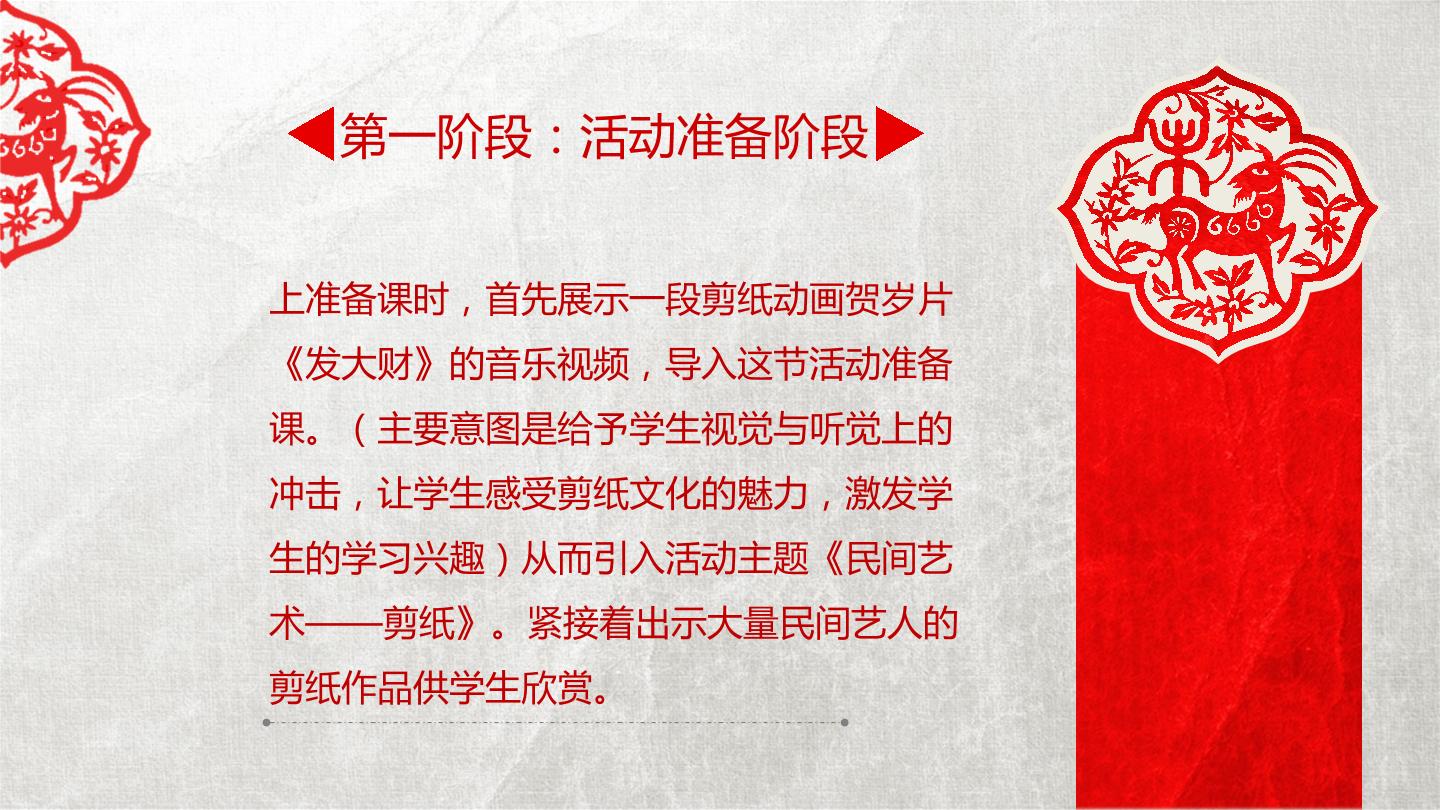 第一阶段：活动准备阶段

上准备课时，首先展示一段剪纸动画贺岁片《发大财》的音乐视频，导入这节活动准备课。（主要意图是给予学生视觉与听觉上的冲击，让学生感受剪纸文化的魅力，激发学生的学习兴趣）从而引入活动主题《民间艺术——剪纸》。紧接着出示大量民间艺人的剪纸作品供学生欣赏。